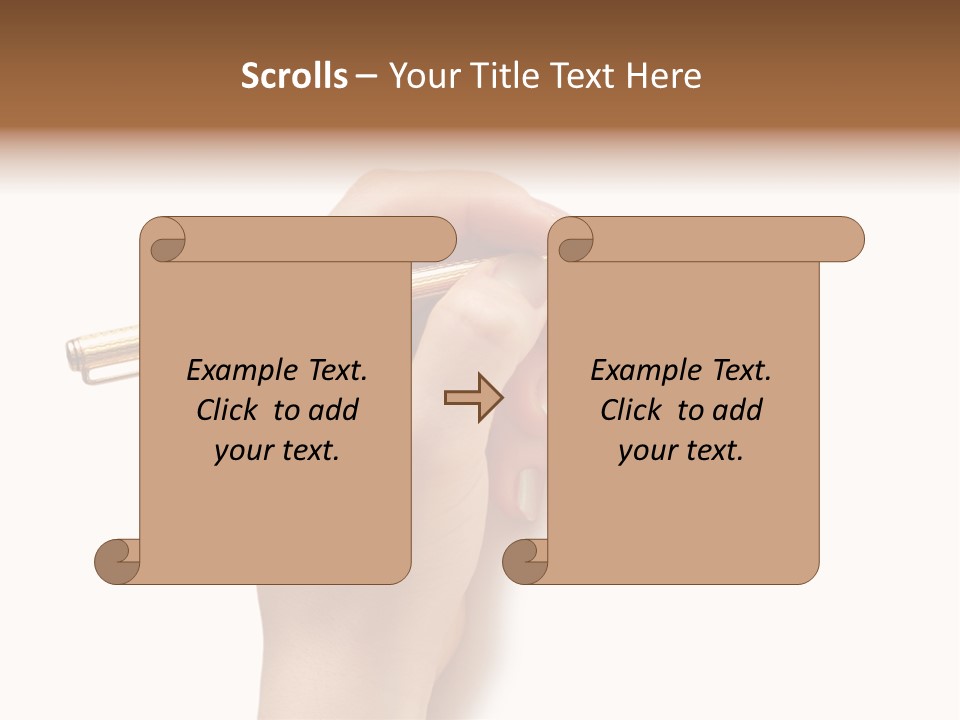 Scrolls – Your Title Text Here

Example Text. Click to add your text.

Example Text. Click to add your text.